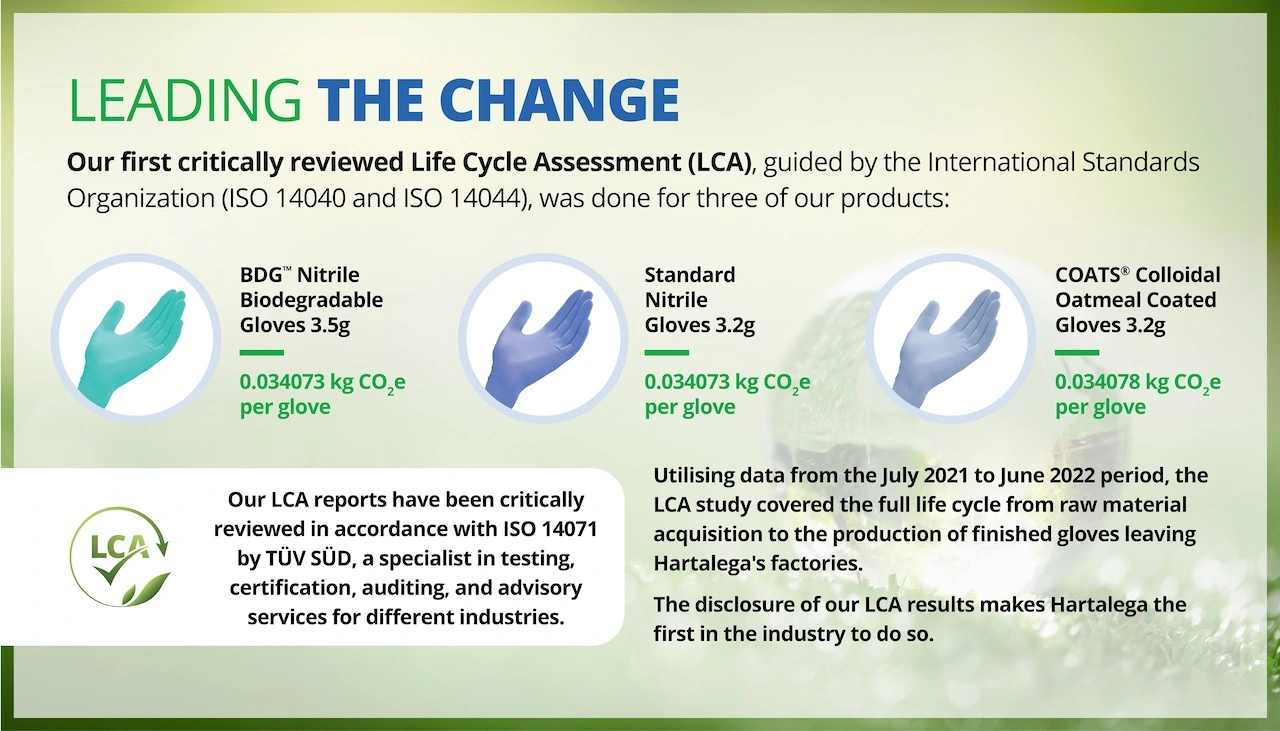 LEADING THE CHANGE

Our first critically reviewed Life Cycle Assessment (LCA), guided by the International Standards Organization (ISO 14040 and ISO 14044), was done for three of our products:

BDG™ Nitrile Biodegradable Gloves 3.5g

0.034073 kg $CO_2$e per glove

Standard Nitrile Gloves 3.2g

0.034073 kg $CO_2$e per glove

COATS® Colloidal Oatmeal Coated Gloves 3.2g

0.034078 kg $CO_2$e per glove

LCA

Our LCA reports have been critically reviewed in accordance with ISO 14071 by TÜV SÜD, a specialist in testing, certification, auditing, and advisory services for different industries.

Utilising data from the July 2021 to June 2022 period, the LCA study covered the full life cycle from raw material acquisition to the production of finished gloves leaving Hartalega's factories.

The disclosure of our LCA results makes Hartalega the first in the industry to do so.